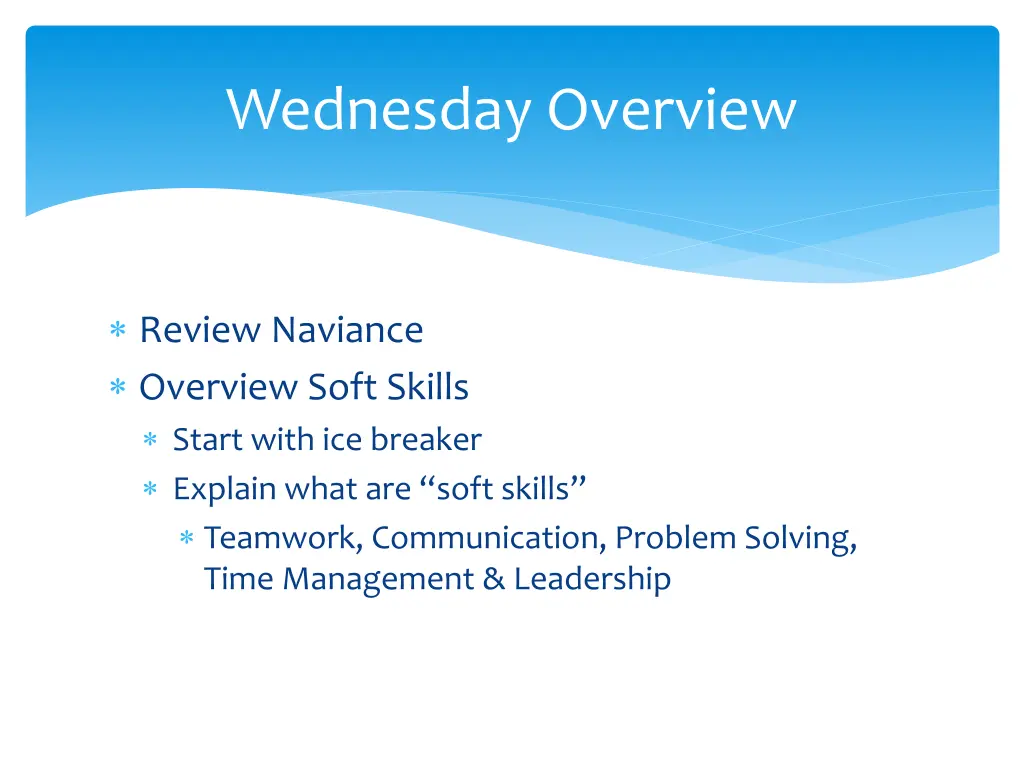 Wednesday Overview

∗ Review Naviance
∗ Overview Soft Skills
 ∗ Start with ice breaker
 ∗ Explain what are “soft skills”
  ∗ Teamwork, Communication, Problem Solving, Time Management & Leadership